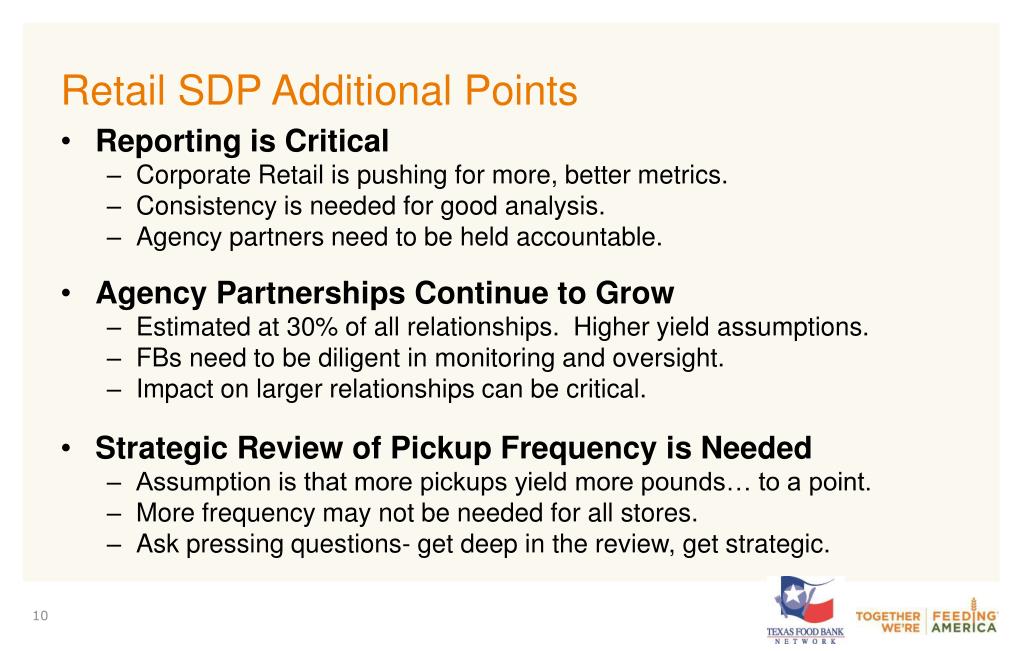 Retail SDP Additional Points

• Reporting is Critical
– Corporate Retail is pushing for more, better metrics.
– Consistency is needed for good analysis.
– Agency partners need to be held accountable.

• Agency Partnerships Continue to Grow
– Estimated at 30% of all relationships. Higher yield assumptions.
– FBs need to be diligent in monitoring and oversight.
– Impact on larger relationships can be critical.

• Strategic Review of Pickup Frequency is Needed
– Assumption is that more pickups yield more pounds… to a point.
– More frequency may not be needed for all stores.
– Ask pressing questions- get deep in the review, get strategic.

10

TEXAS FOOD BANK NETWORK

TOGETHER WE'RE FEEDING AMERICA